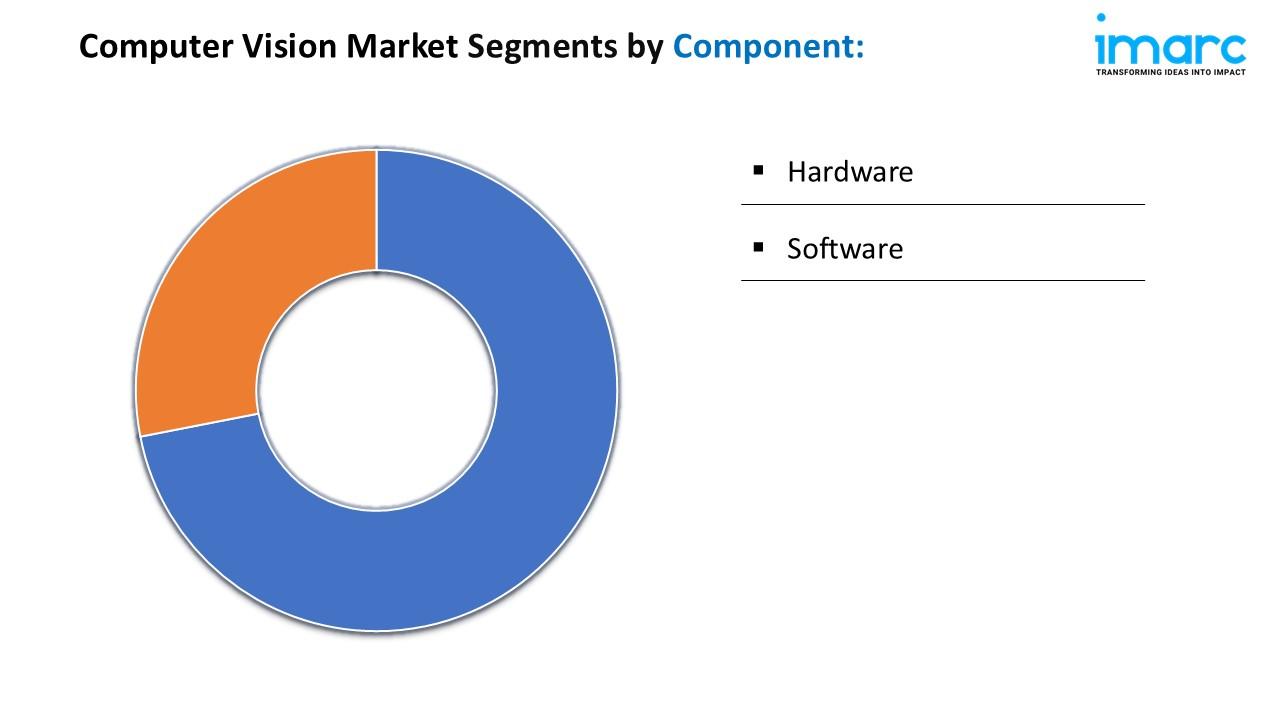 Computer Vision Market Segments by Component:

imarc
TRANSFORMING IDEAS INTO IMPACT

▪ Hardware

▪ Software